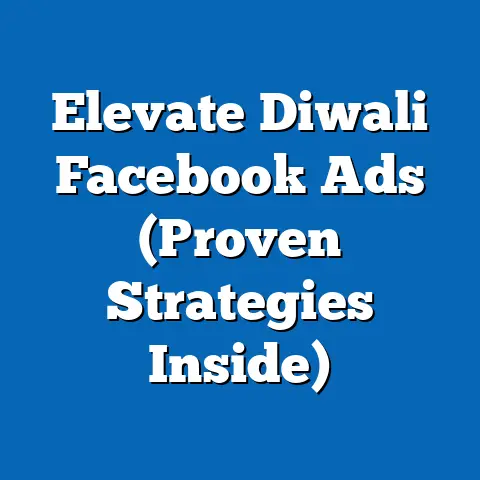 Elevate Diwali Facebook Ads (Proven Strategies Inside)